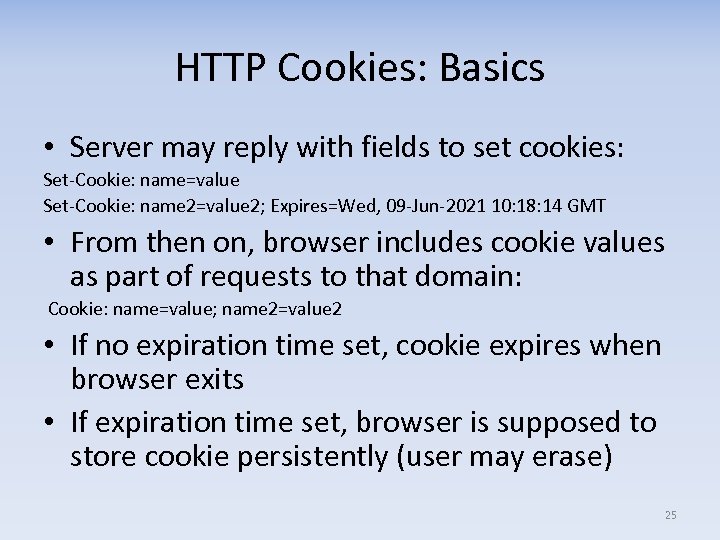 HTTP Cookies: Basics

• Server may reply with fields to set cookies:

Set-Cookie: name=value

Set-Cookie: name2=value2; Expires=Wed, 09-Jun-2021 10:18:14 GMT

• From then on, browser includes cookie values as part of requests to that domain:

Cookie: name=value; name2=value2

• If no expiration time set, cookie expires when browser exits

• If expiration time set, browser is supposed to store cookie persistently (user may erase)

25